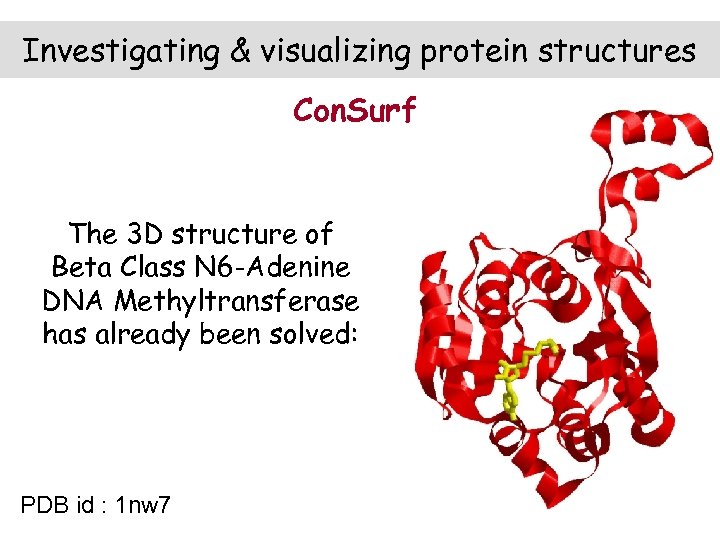 Investigating & visualizing protein structures

ConSurf

The 3D structure of Beta Class N6-Adenine DNA Methyltransferase has already been solved:

PDB id : 1nw7